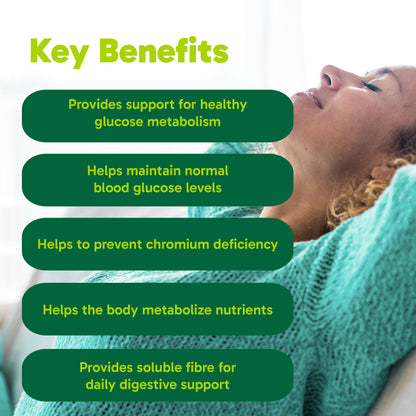 Key Benefits

Provides support for healthy glucose metabolism

Helps maintain normal blood glucose levels

Helps to prevent chromium deficiency

Helps the body metabolize nutrients

Provides soluble fibre for daily digestive support